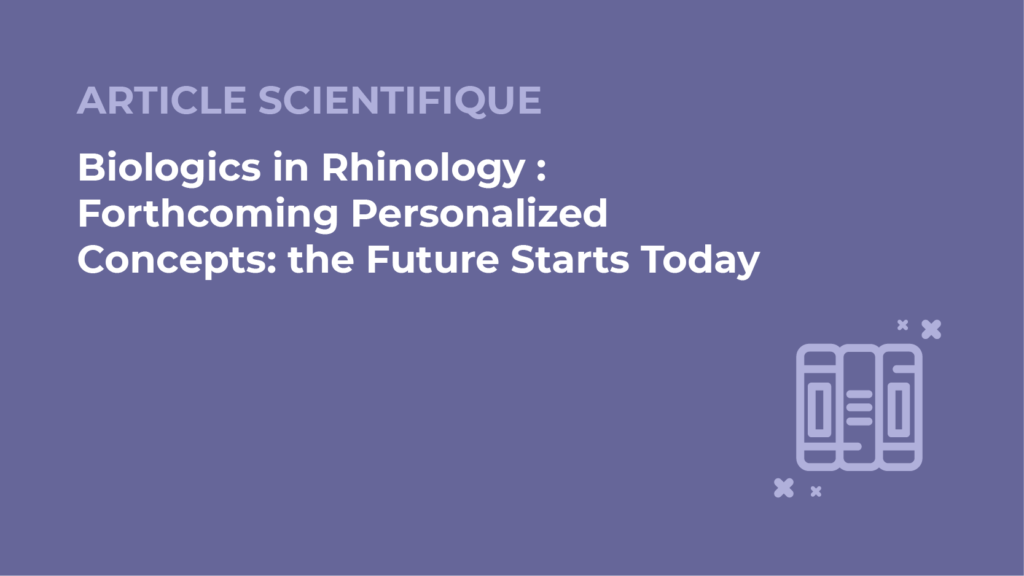 ARTICLE SCIENTIFIQUE

Biologics in Rhinology : Forthcoming Personalized Concepts: the Future Starts Today